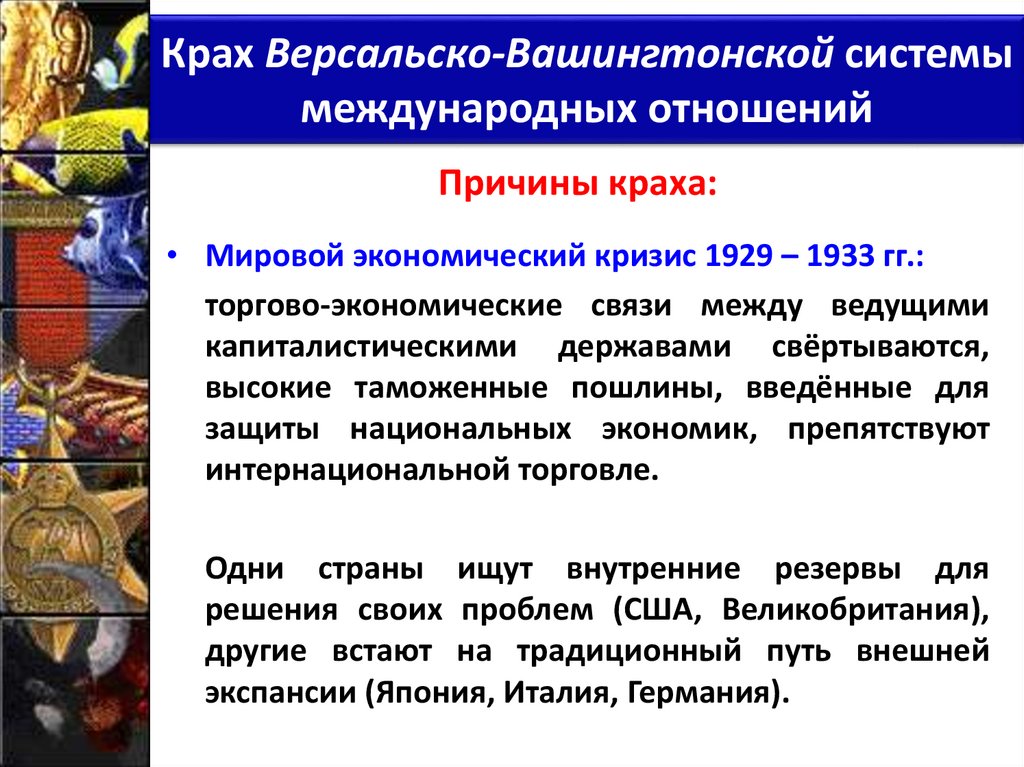 Крах Версальско-Вашингтонской системы международных отношений

Причины краха:

• Мировой экономический кризис 1929 – 1933 гг.:

торгово-экономические связи между ведущими капиталистическими державами свёртываются, высокие таможенные пошлины, введённые для защиты национальных экономик, препятствуют интернациональной торговле.

Одни страны ищут внутренние резервы для решения своих проблем (США, Великобритания), другие встают на традиционный путь внешней экспансии (Япония, Италия, Германия).